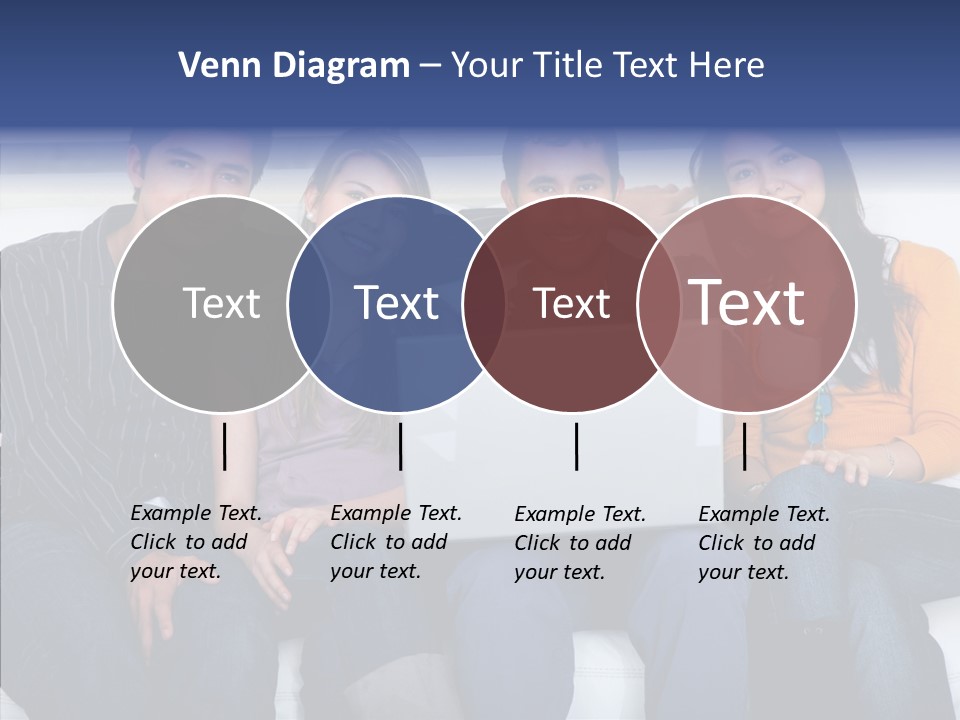 Venn Diagram – Your Title Text Here

Text

Text

Text

Text

Example Text. Click to add your text.

Example Text. Click to add your text.

Example Text. Click to add your text.

Example Text. Click to add your text.